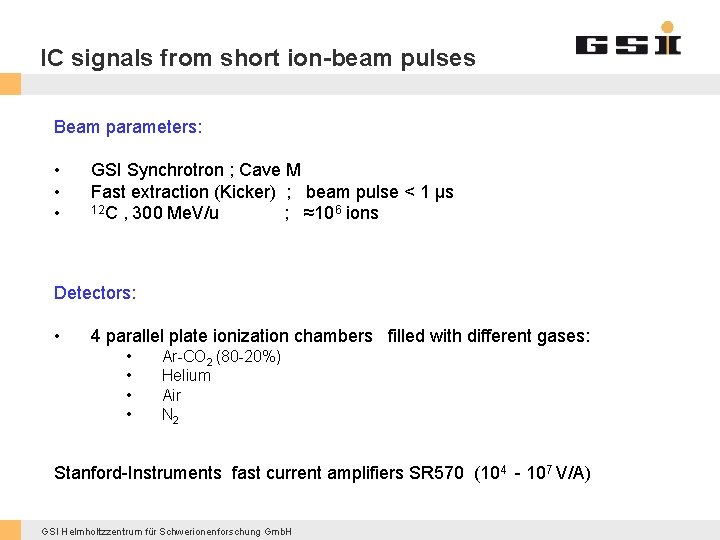 IC signals from short ion-beam pulses

GSI

Beam parameters:

• GSI Synchrotron ; Cave M
• Fast extraction (Kicker) ; beam pulse < 1 µs
• $^{12}C$ , 300 MeV/u ; ≈$10^6$ ions

Detectors:

• 4 parallel plate ionization chambers filled with different gases:
 • Ar-$CO_2$ (80-20%)
 • Helium
 • Air
 • $N_2$

Stanford-Instruments fast current amplifiers SR570 ($10^4$ - $10^7$ V/A)

GSI Helmholtzzentrum für Schwerionenforschung GmbH